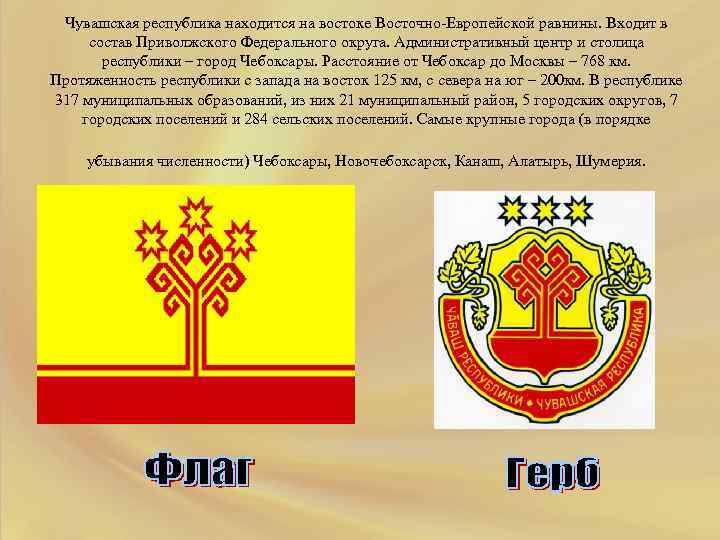 Чувашская республика находится на востоке Восточно-Европейской равнины. Входит в состав Приволжского Федерального округа. Административный центр и столица республики – город Чебоксары. Расстояние от Чебоксар до Москвы – 768 км. Протяженность республики с запада на восток 125 км, с севера на юг – 200км. В республике 317 муниципальных образований, из них 21 муниципальный район, 5 городских округов, 7 городских поселений и 284 сельских поселений. Самые крупные города (в порядке

убывания численности) Чебоксары, Новочебоксарск, Канаш, Алатырь, Шумерия.

ЧĂВАШ РЕСПУБЛИКИ • ЧУВАШСКАЯ РЕСПУБЛИКА

Флаг

Герб